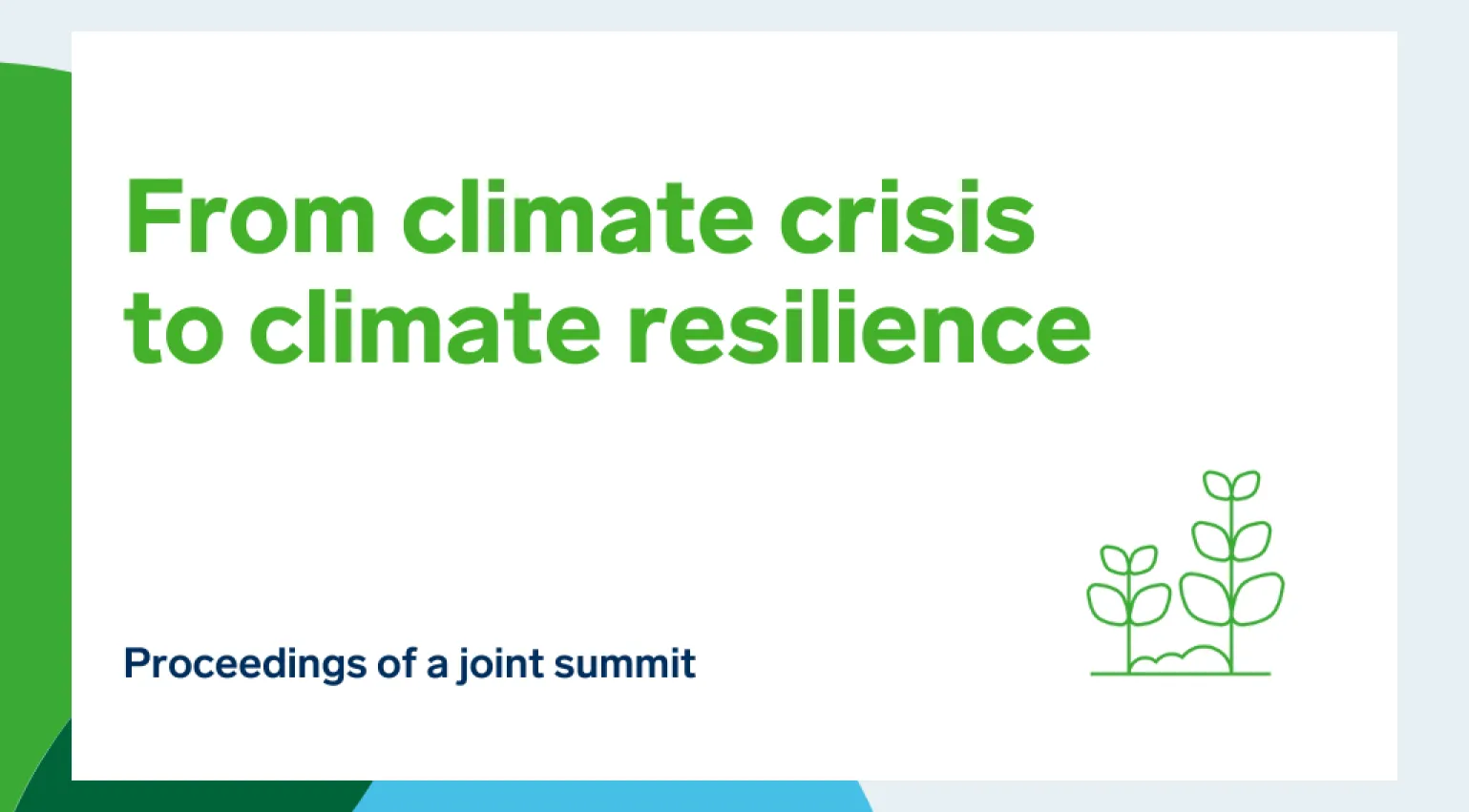 From climate crisis to climate resilience

Proceedings of a joint summit